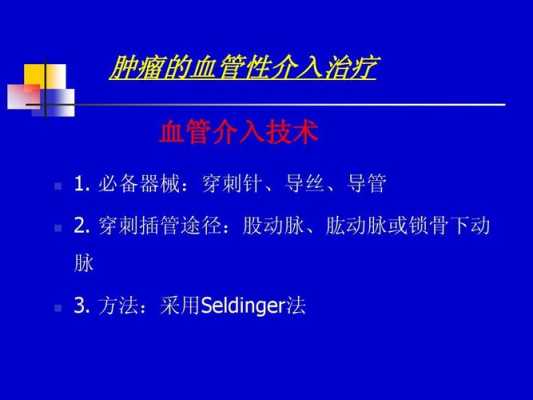 肿瘤的血管性介入治疗

血管介入技术

1. 必备器械：穿刺针、导丝、导管

2. 穿刺插管途径：股动脉、肱动脉或锁骨下动脉

3. 方法：采用Seldinger法